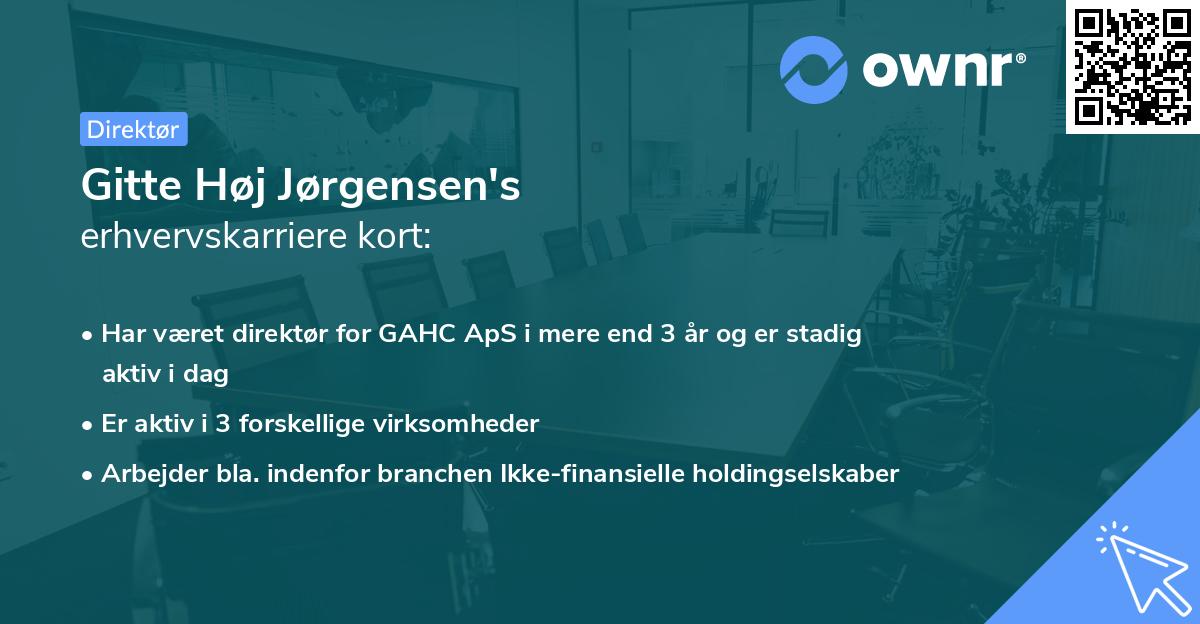 ownr®

Direktør

Gitte Høj Jørgensen's
erhvervskarriere kort:

• Har været direktør for GAHC ApS i mere end 3 år og er stadig aktiv i dag

• Er aktiv i 3 forskellige virksomheder

• Arbejder bla. indenfor branchen Ikke-finansielle holdingselskaber